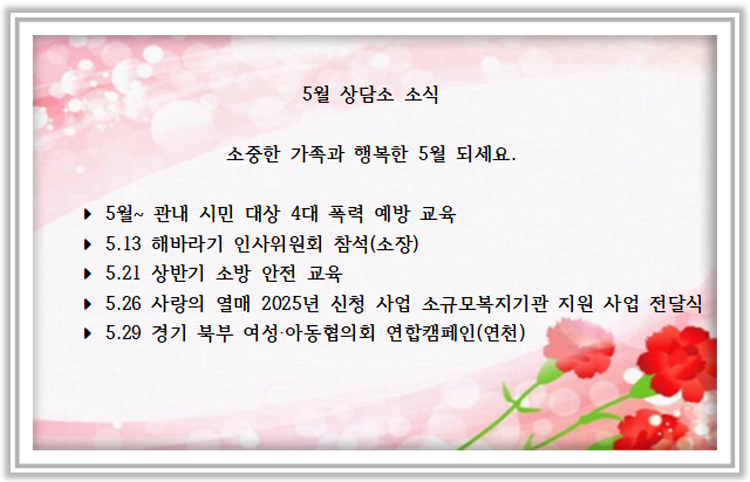 5월 상담소 소식

소중한 가족과 행복한 5월 되세요.

▶ 5월~ 관내 시민 대상 4대 폭력 예방 교육
▶ 5.13 해바라기 인사위원회 참석(소장)
▶ 5.21 상반기 소방 안전 교육
▶ 5.26 사랑의 열매 2025년 신청 사업 소규모복지기관 지원 사업 전달식
▶ 5.29 경기 북부 여성·아동협의회 연합캠페인(연천)